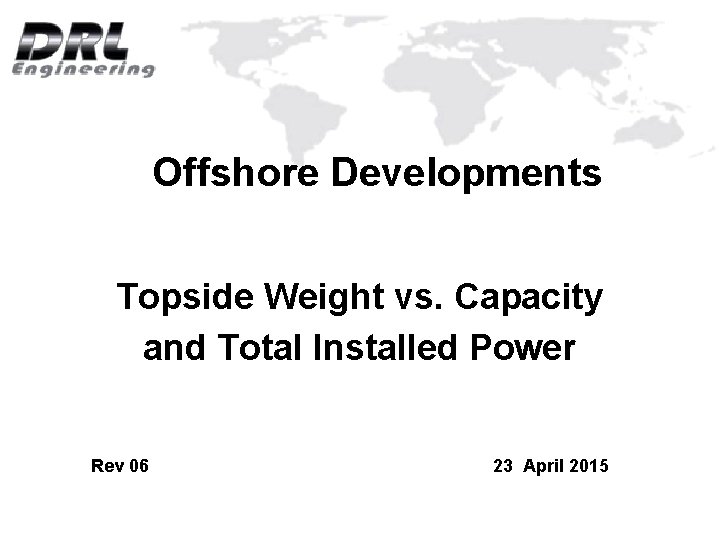 DRL
Engineering

Offshore Developments

Topside Weight vs. Capacity
and Total Installed Power

Rev 06

23 April 2015